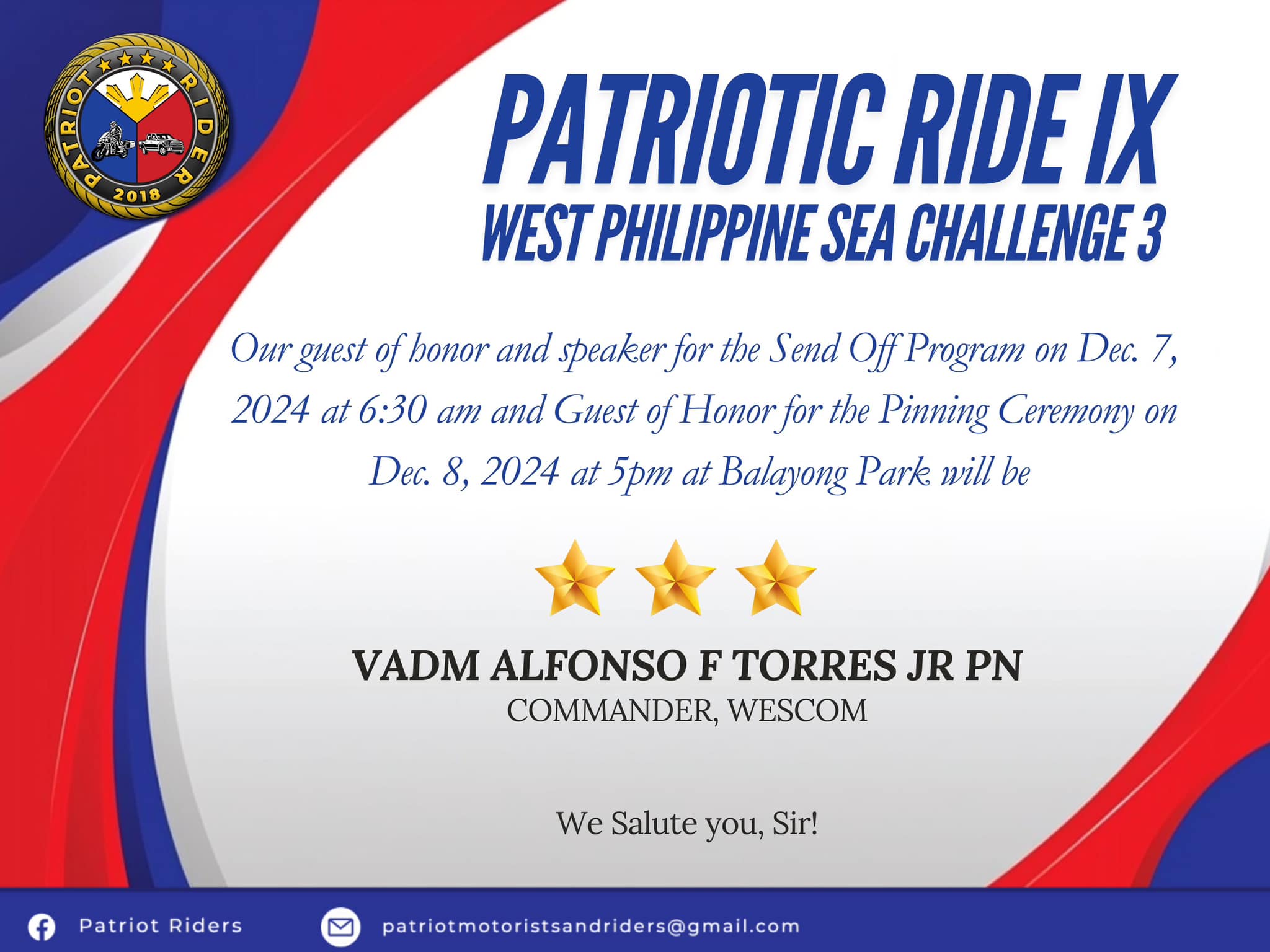 PATRIOT RIDER
2018

PATRIOTIC RIDE IX
WEST PHILIPPINE SEA CHALLENGE 3

Our guest of honor and speaker for the Send Off Program on Dec. 7, 2024 at 6:30 am and Guest of Honor for the Pinning Ceremony on Dec. 8, 2024 at 5pm at Balayong Park will be

VADM ALFONSO F TORRES JR PN
COMMANDER, WESCOM

We Salute you, Sir!

Patriot Riders
patriotmotoristsandriders@gmail.com